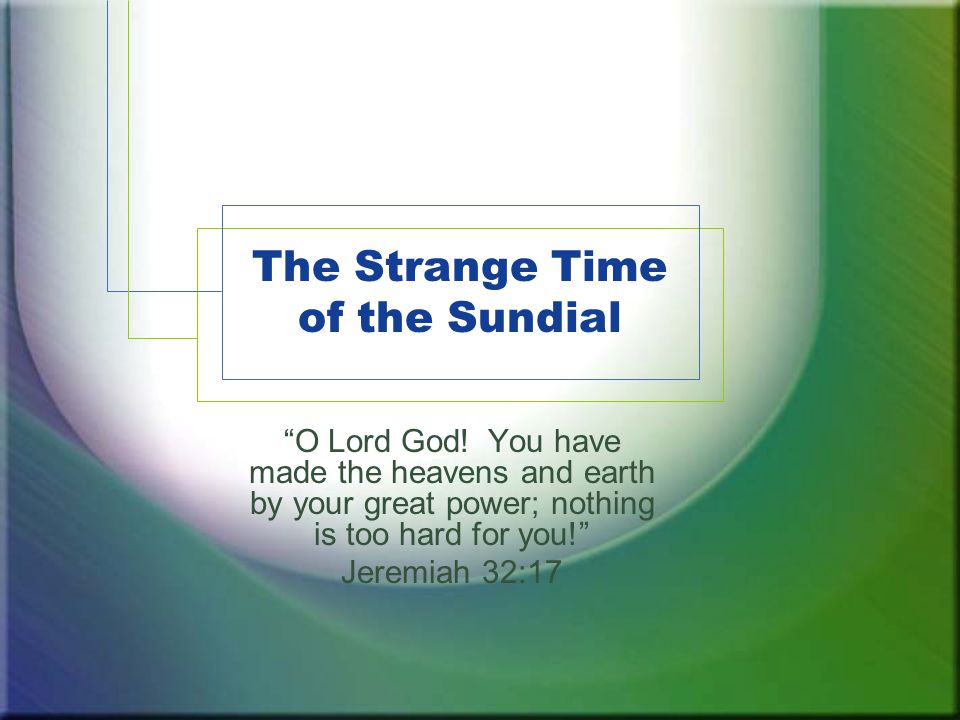 The Strange Time of the Sundial

“O Lord God! You have made the heavens and earth by your great power; nothing is too hard for you!”
Jeremiah 32:17